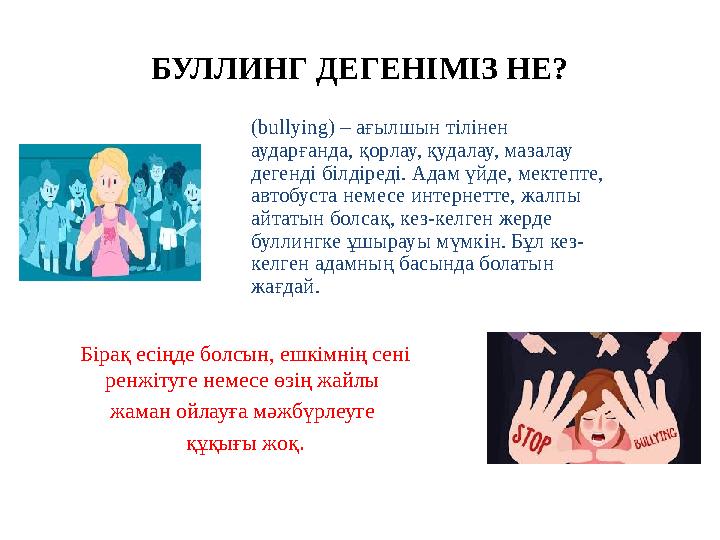 БУЛЛИНГ ДЕГЕНІМІЗ НЕ?

(bullying) – ағылшын тілінен аударғанда, қорлау, қудалау, мазалау дегенді білдіреді. Адам үйде, мектепте, автобуста немесе интернетте, жалпы айтатын болсақ, кез-келген жерде буллингке ұшырауы мүмкін. Бұл кез-келген адамның басында болатын жағдай.

Бірақ есіңде болсын, ешкімнің сені ренжітуге немесе өзің жайлы жаман ойлауға мәжбүрлеуте құқығы жоқ.

STOP

BULLYING